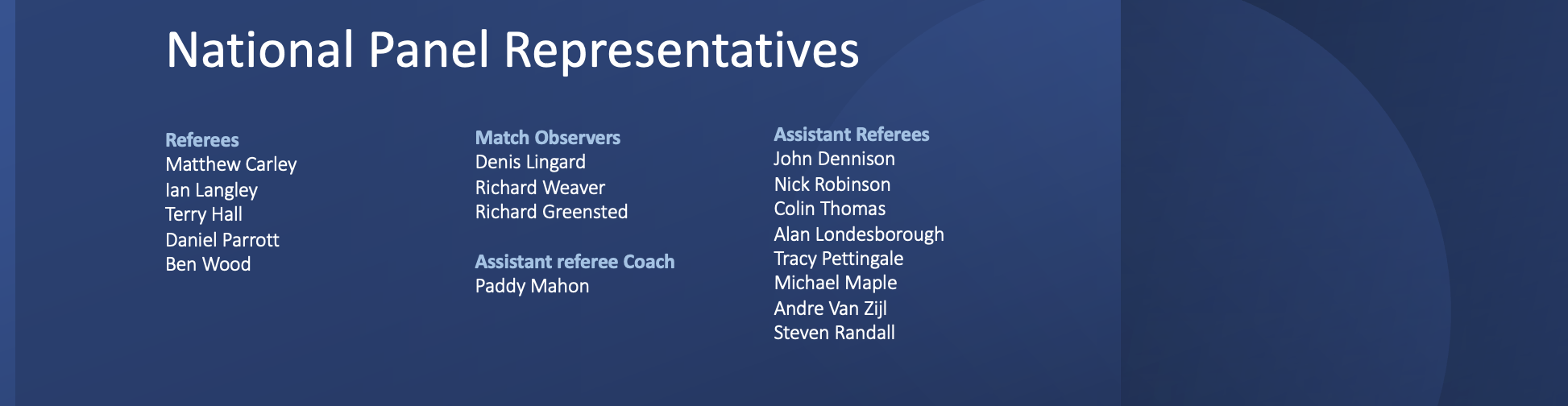 National Panel Representatives

Referees
Matthew Carley
Ian Langley
Terry Hall
Daniel Parrott
Ben Wood

Match Observers
Denis Lingard
Richard Weaver
Richard Greensted

Assistant referee Coach
Paddy Mahon

Assistant Referees
John Dennison
Nick Robinson
Colin Thomas
Alan Londesborough
Tracy Pettingale
Michael Maple
Andre Van Zijl
Steven Randall